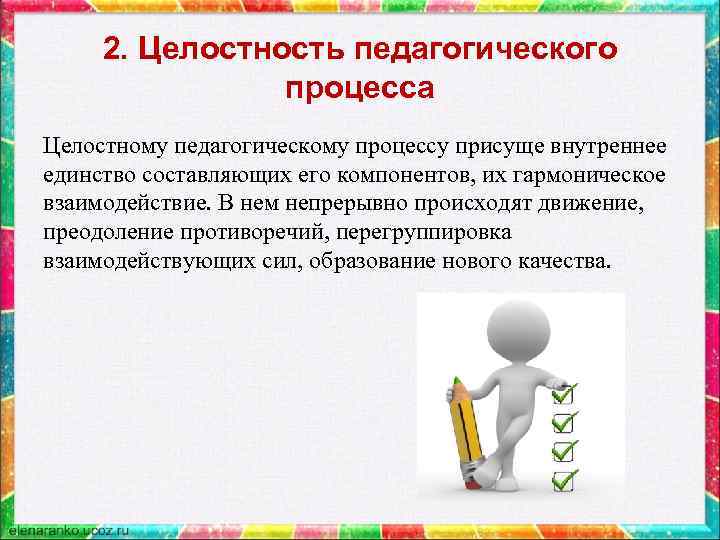 2. Целостность педагогического процесса

Целостному педагогическому процессу присуще внутреннее единство составляющих его компонентов, их гармоническое взаимодействие. В нем непрерывно происходят движение, преодоление противоречий, перегруппировка взаимодействующих сил, образование нового качества.

elenaranko.ucoz.ru